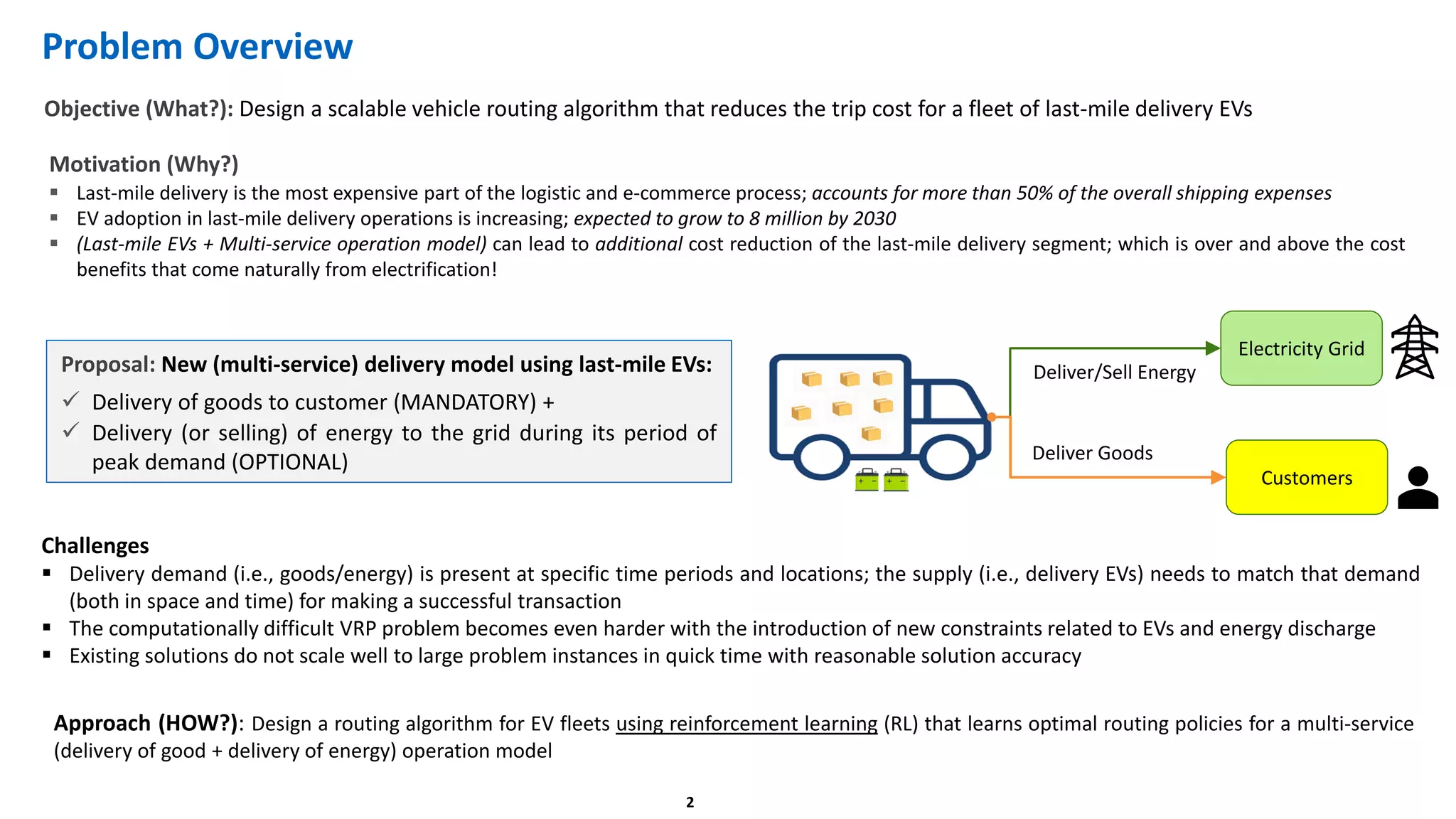 Problem Overview

Objective (What?): Design a scalable vehicle routing algorithm that reduces the trip cost for a fleet of last-mile delivery EVs

Motivation (Why?)
▪ Last-mile delivery is the most expensive part of the logistic and e-commerce process; accounts for more than 50% of the overall shipping expenses
▪ EV adoption in last-mile delivery operations is increasing; expected to grow to 8 million by 2030
▪ (Last-mile EVs + Multi-service operation model) can lead to additional cost reduction of the last-mile delivery segment; which is over and above the cost benefits that come naturally from electrification!

Proposal: New (multi-service) delivery model using last-mile EVs:
✓ Delivery of goods to customer (MANDATORY) +
✓ Delivery (or selling) of energy to the grid during its period of peak demand (OPTIONAL)

Deliver/Sell Energy
Electricity Grid
Deliver Goods
Customers

Challenges
▪ Delivery demand (i.e., goods/energy) is present at specific time periods and locations; the supply (i.e., delivery EVs) needs to match that demand (both in space and time) for making a successful transaction
▪ The computationally difficult VRP problem becomes even harder with the introduction of new constraints related to EVs and energy discharge
▪ Existing solutions do not scale well to large problem instances in quick time with reasonable solution accuracy

Approach (HOW?): Design a routing algorithm for EV fleets using reinforcement learning (RL) that learns optimal routing policies for a multi-service (delivery of good + delivery of energy) operation model

2